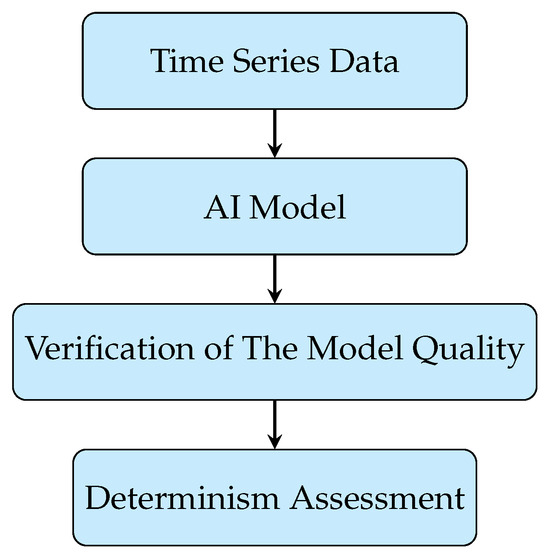 Time Series Data

AI Model

Verification of The Model Quality

Determinism Assessment